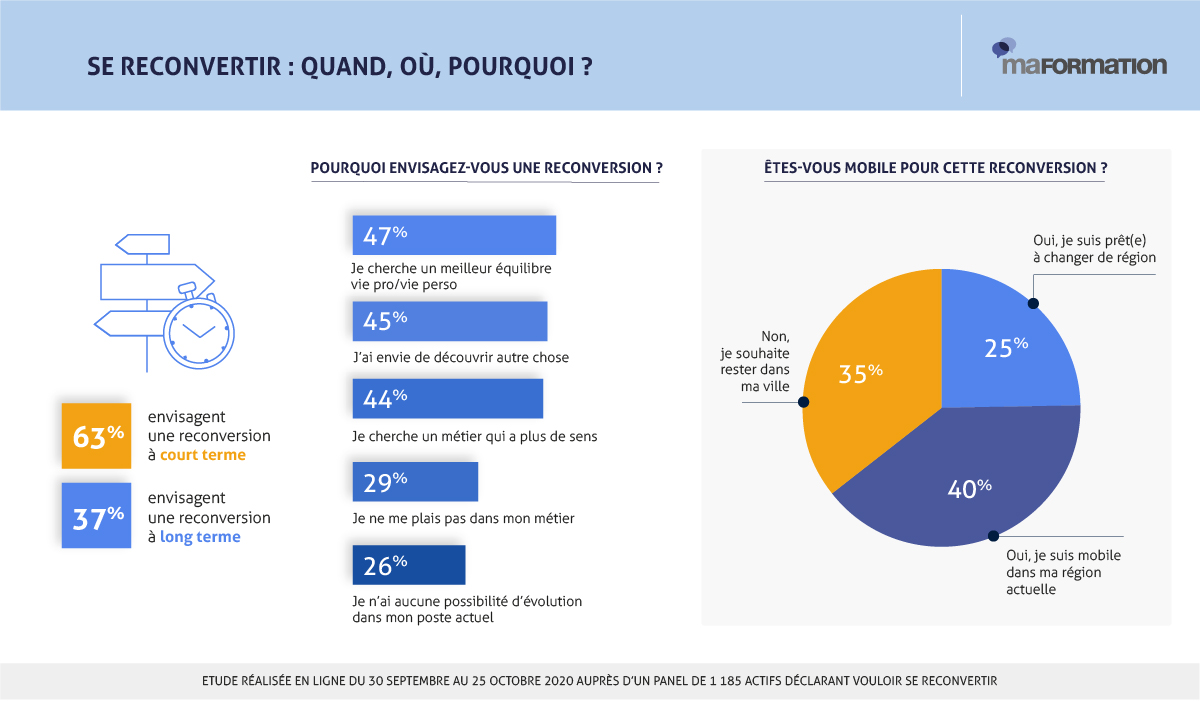 SE RECONVERTIR : QUAND, OÙ, POURQUOI ?

maFORMATION

63% envisagent une reconversion à court terme

37% envisagent une reconversion à long terme

POURQUOI ENVISAGEZ-VOUS UNE RECONVERSION ?

47%
Je cherche un meilleur équilibre vie pro/vie perso

45%
J'ai envie de découvrir autre chose

44%
Je cherche un métier qui a plus de sens

29%
Je ne me plais pas dans mon métier

26%
Je n'ai aucune possibilité d'évolution dans mon poste actuel

ÊTES-VOUS MOBILE POUR CETTE RECONVERSION ?

Oui, je suis prêt(e) à changer de région

25%

Non, je souhaite rester dans ma ville

35%

40%

Oui, je suis mobile dans ma région actuelle

ETUDE RÉALISÉE EN LIGNE DU 30 SEPTEMBRE AU 25 OCTOBRE 2020 AUPRÈS D'UN PANEL DE 1 185 ACTIFS DÉCLARANT VOULOIR SE RECONVERTIR